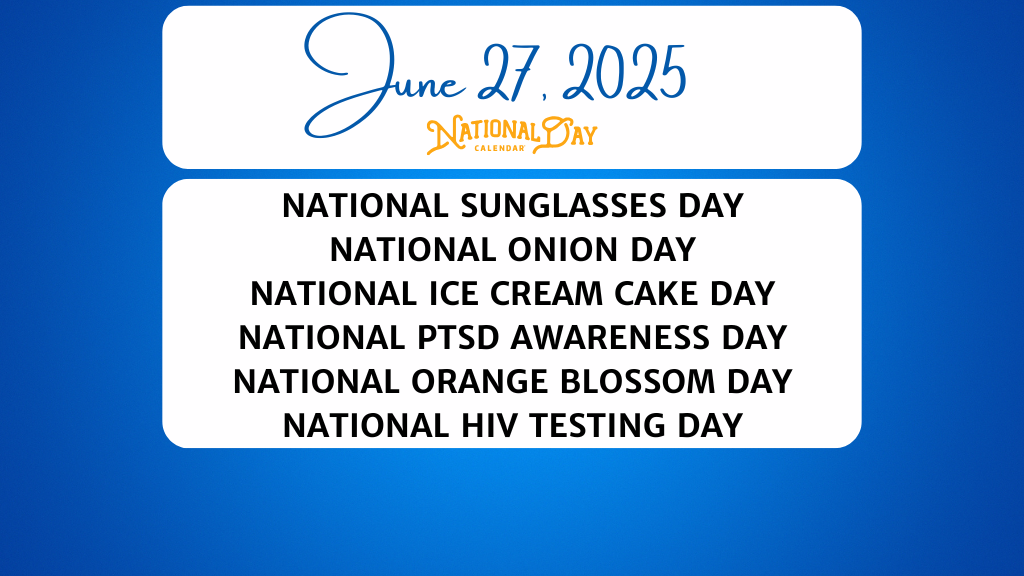 June 27, 2025

NATIONAL DAY
CALENDAR

NATIONAL SUNGLASSES DAY
NATIONAL ONION DAY
NATIONAL ICE CREAM CAKE DAY
NATIONAL PTSD AWARENESS DAY
NATIONAL ORANGE BLOSSOM DAY
NATIONAL HIV TESTING DAY